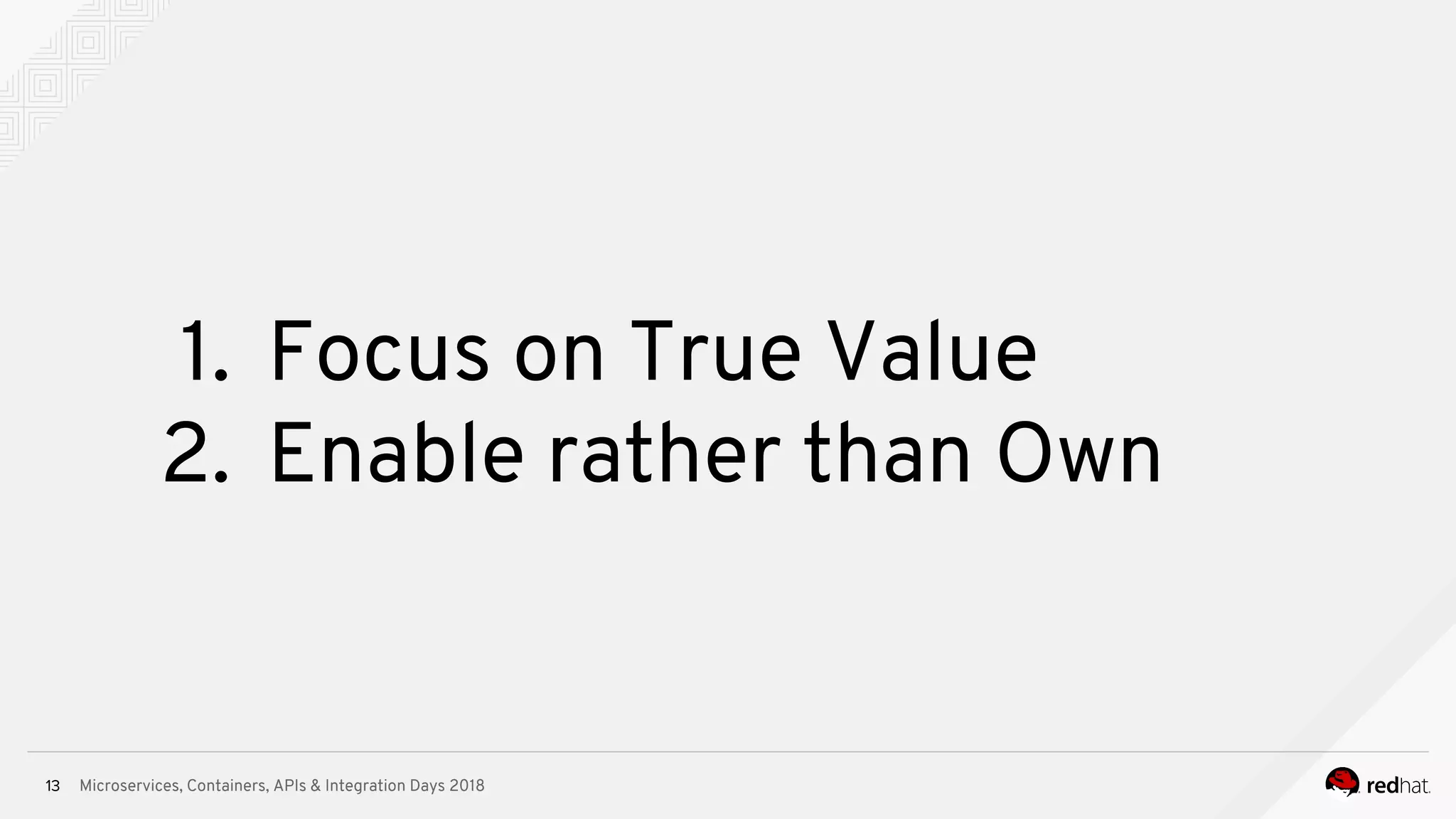 1. Focus on True Value
2. Enable rather than Own

13 Microservices, Containers, APIs & Integration Days 2018

redhat.